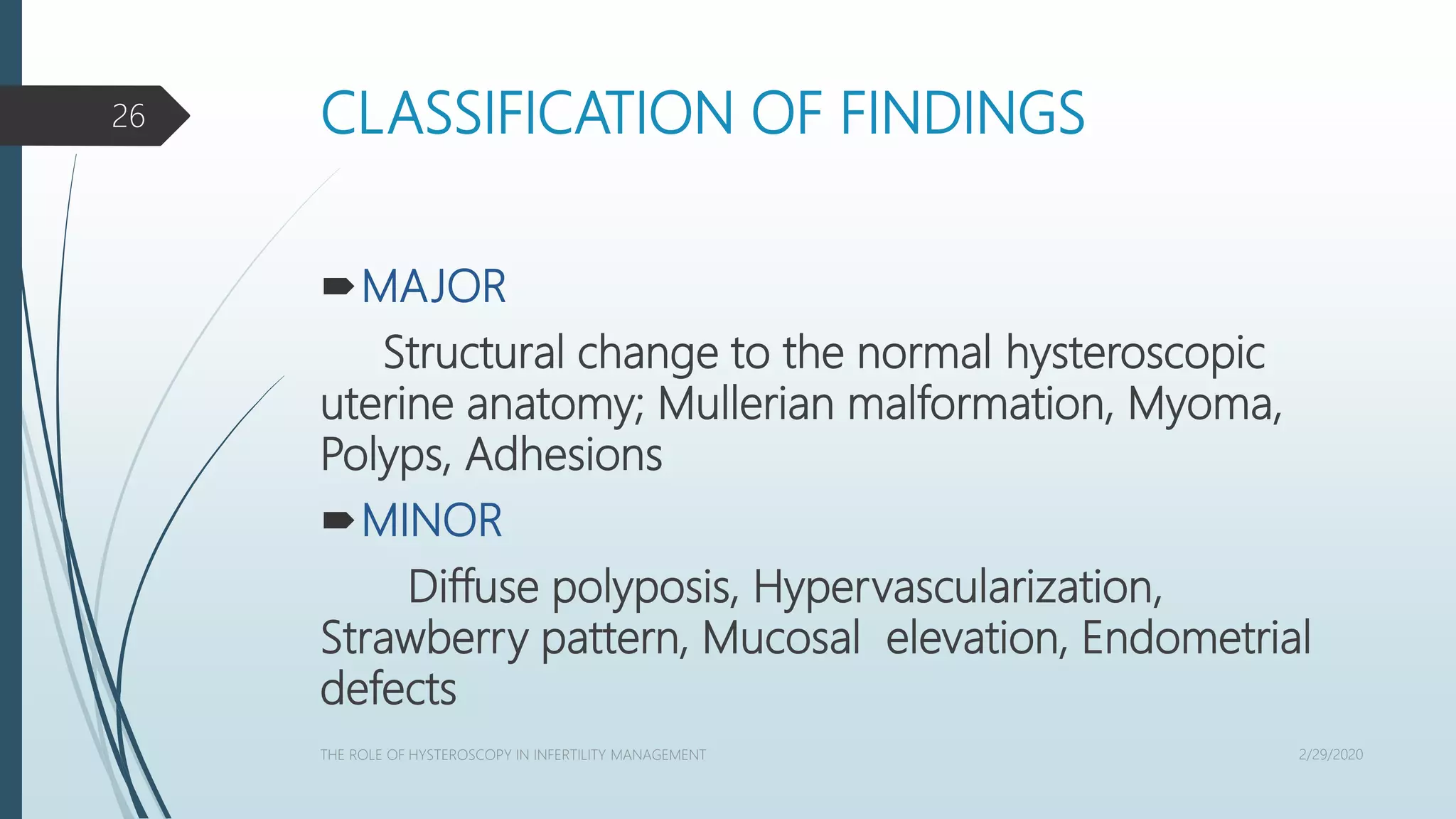 26

CLASSIFICATION OF FINDINGS

MAJOR

Structural change to the normal hysteroscopic uterine anatomy; Mullerian malformation, Myoma, Polyps, Adhesions

MINOR

Diffuse polyposis, Hypervascularization, Strawberry pattern, Mucosal elevation, Endometrial defects

THE ROLE OF HYSTEROSCOPY IN INFERTILITY MANAGEMENT

2/29/2020